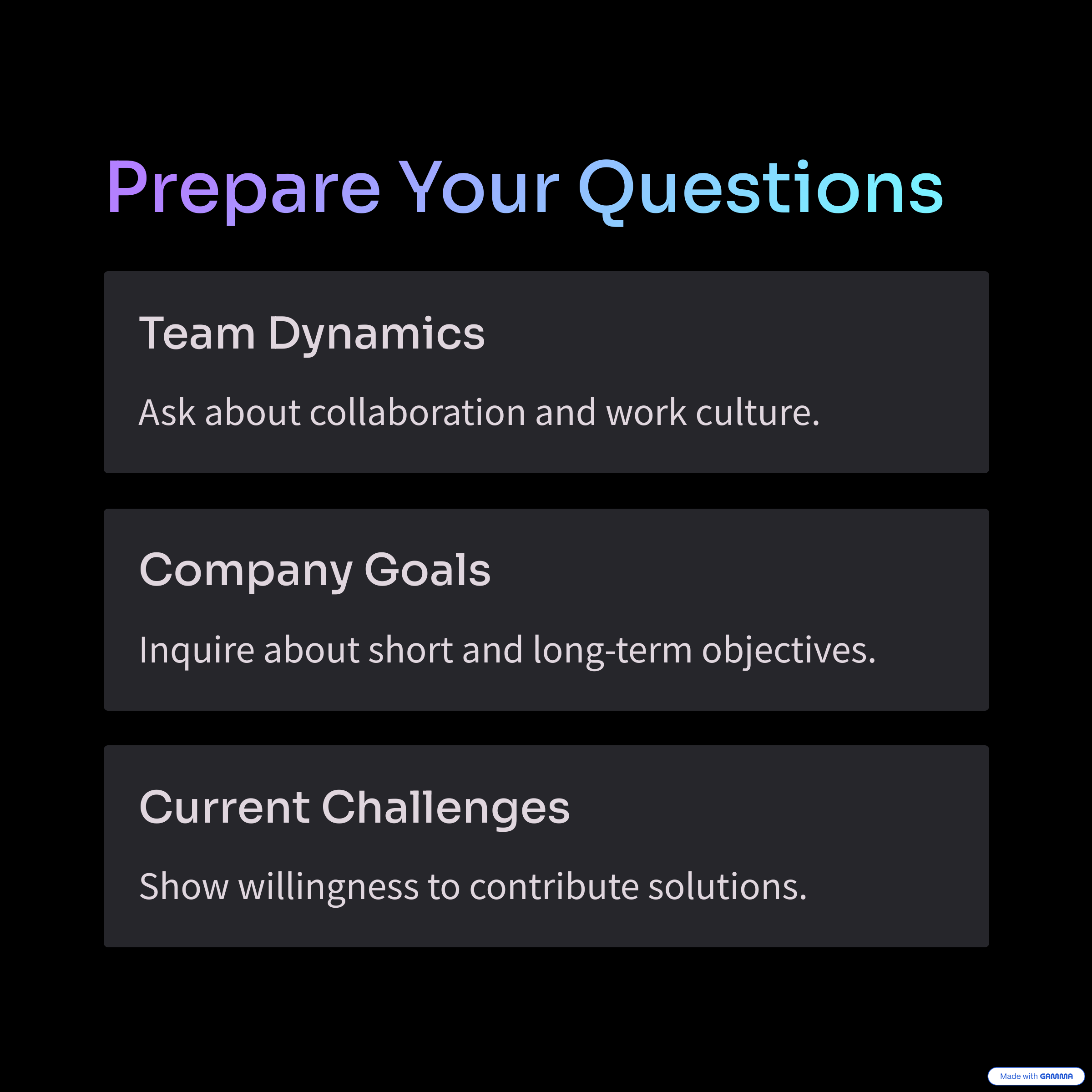 Prepare Your Questions

Team Dynamics

Ask about collaboration and work culture.

Company Goals

Inquire about short and long-term objectives.

Current Challenges

Show willingness to contribute solutions.

Made with GAMMA